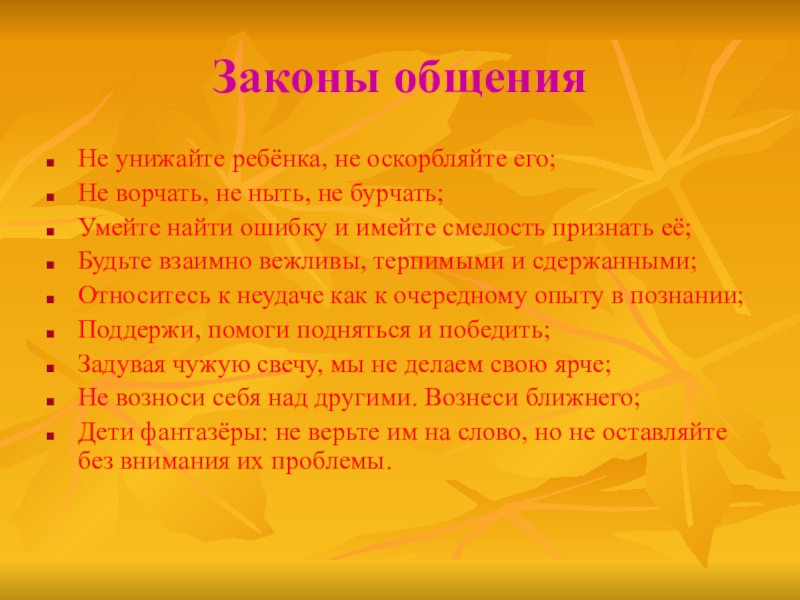 Законы общения

- Не унижайте ребёнка, не оскорбляйте его;
- Не ворчать, не ныть, не бурчать;
- Умейте найти ошибку и имейте смелость признать её;
- Будьте взаимно вежливы, терпимыми и сдержанными;
- Относитесь к неудаче как к очередному опыту в познании;
- Поддержи, помоги подняться и победить;
- Задувая чужую свечу, мы не делаем свою ярче;
- Не возноси себя над другими. Вознеси ближнего;
- Дети фантазёры: не верьте им на слово, но не оставляйте без внимания их проблемы.